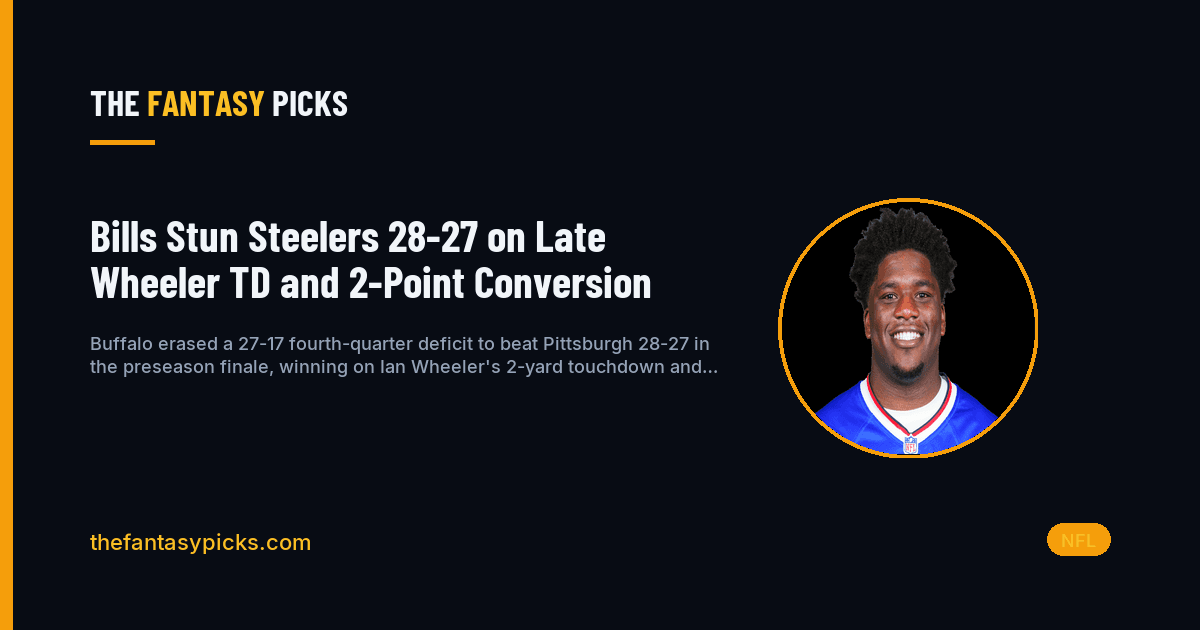 THE FANTASY PICKS

Bills Stun Steelers 28-27 on Late Wheeler TD and 2-Point Conversion

Buffalo erased a 27-17 fourth-quarter deficit to beat Pittsburgh 28-27 in the preseason finale, winning on Ian Wheeler's 2-yard touchdown and...

thefantasypicks.com

NFL